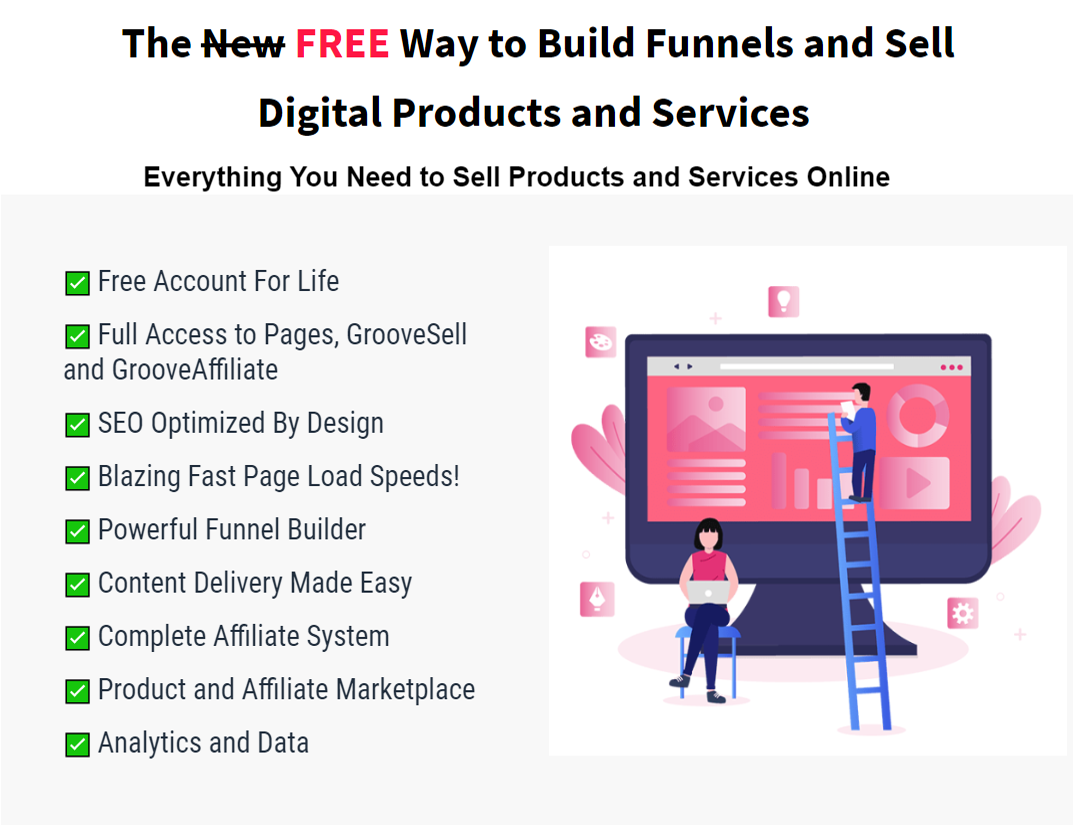 The ~~New~~ FREE Way to Build Funnels and Sell Digital Products and Services

Everything You Need to Sell Products and Services Online

✅ Free Account For Life

✅ Full Access to Pages, GrooveSell and GrooveAffiliate

✅ SEO Optimized By Design

✅ Blazing Fast Page Load Speeds!

✅ Powerful Funnel Builder

✅ Content Delivery Made Easy

✅ Complete Affiliate System

✅ Product and Affiliate Marketplace

✅ Analytics and Data